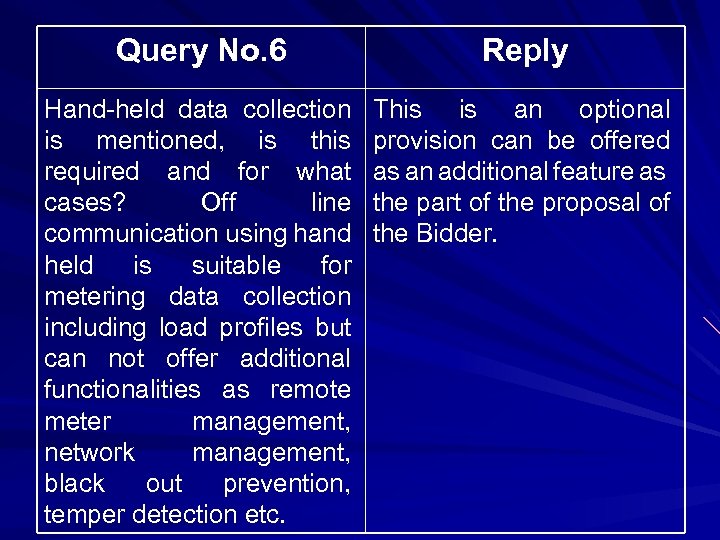 | Query No.6 | Reply |
|---|---|
| Hand-held data collection is mentioned, is this required and for what cases? Off line communication using hand held is suitable for metering data collection including load profiles but can not offer additional functionalities as remote meter management, network management, black out prevention, temper detection etc. | This is an optional provision can be offered as an additional feature as the part of the proposal of the Bidder. |